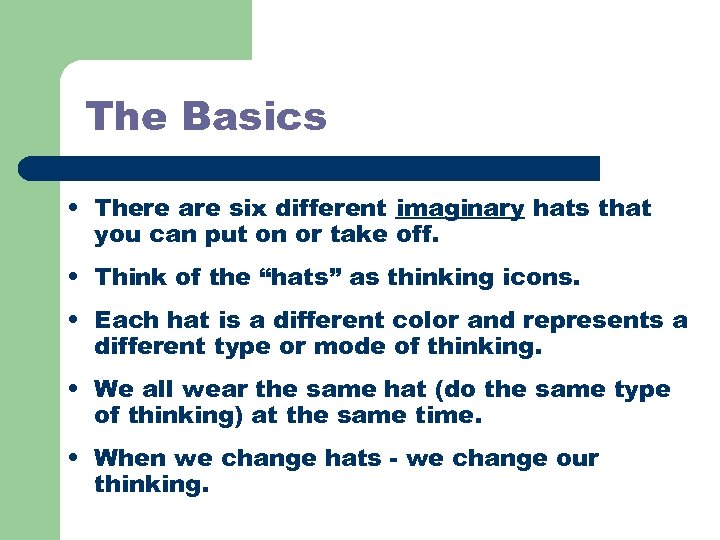 The Basics

• There are six different imaginary hats that you can put on or take off.

• Think of the “hats” as thinking icons.

• Each hat is a different color and represents a different type or mode of thinking.

• We all wear the same hat (do the same type of thinking) at the same time.

• When we change hats - we change our thinking.